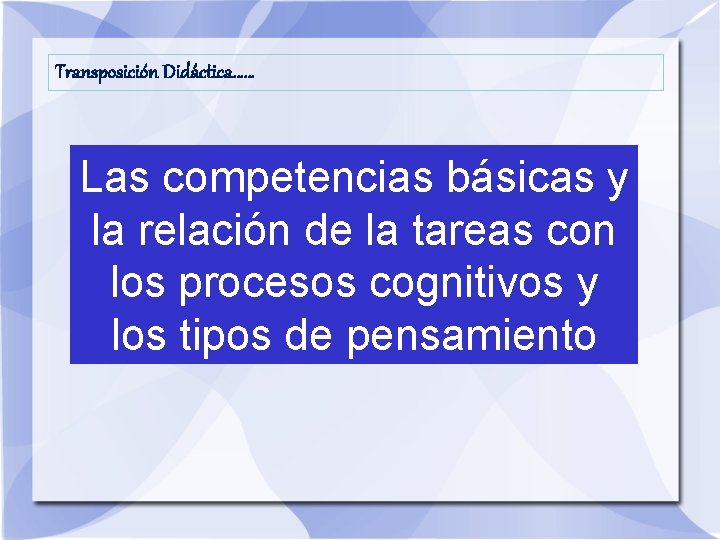 Transposición Didáctica…..

Las competencias básicas y la relación de la tareas con los procesos cognitivos y los tipos de pensamiento